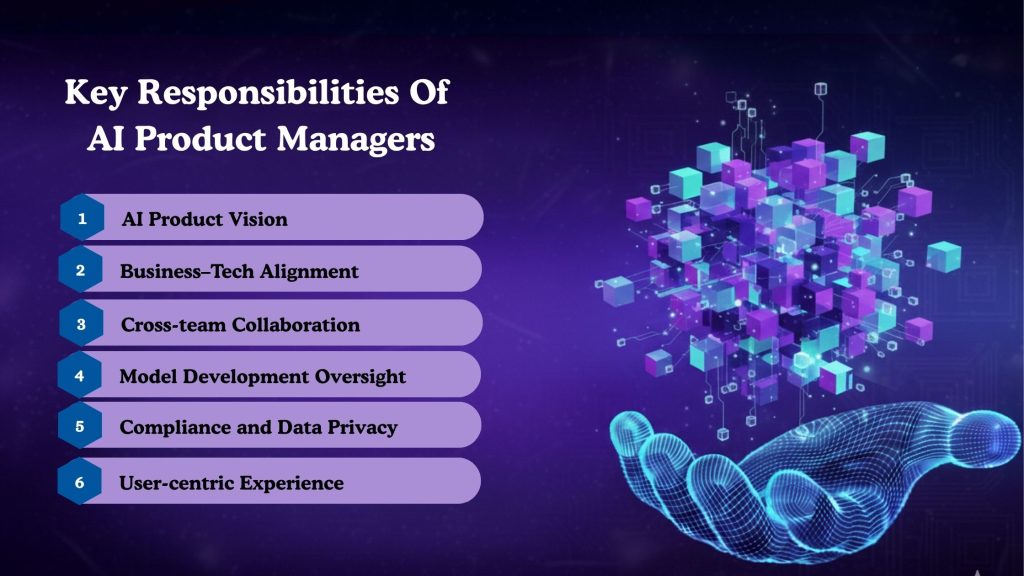 Key Responsibilities Of AI Product Managers

1 AI Product Vision

2 Business–Tech Alignment

3 Cross-team Collaboration

4 Model Development Oversight

5 Compliance and Data Privacy

6 User-centric Experience